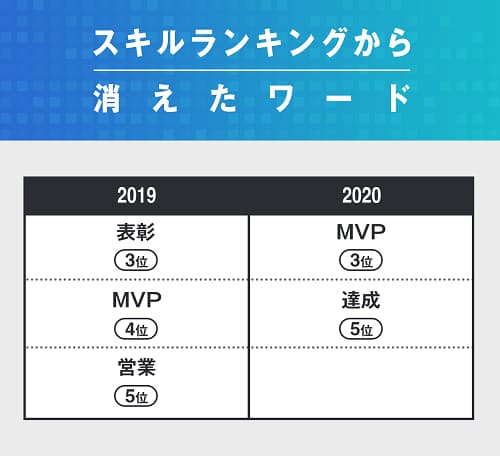 スキルランキングから
消えたワード

| 2019 | 2020 |
|---|---|
| 表彰 3位 | MVP 3位 |
| MVP 4位 | 達成 5位 |
| 営業 5位 | |